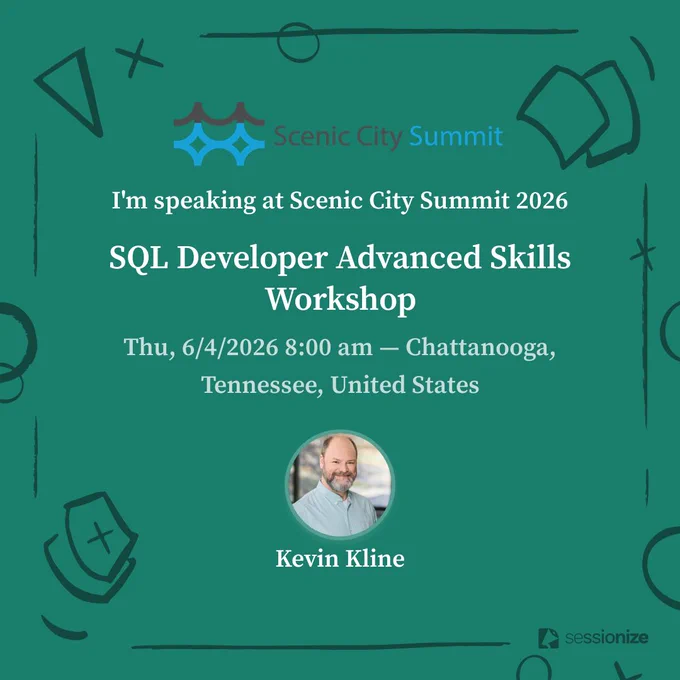 Scenic City Summit

I'm speaking at Scenic City Summit 2026

SQL Developer Advanced Skills Workshop

Thu, 6/4/2026 8:00 am — Chattanooga, Tennessee, United States

Kevin Kline

sessionize